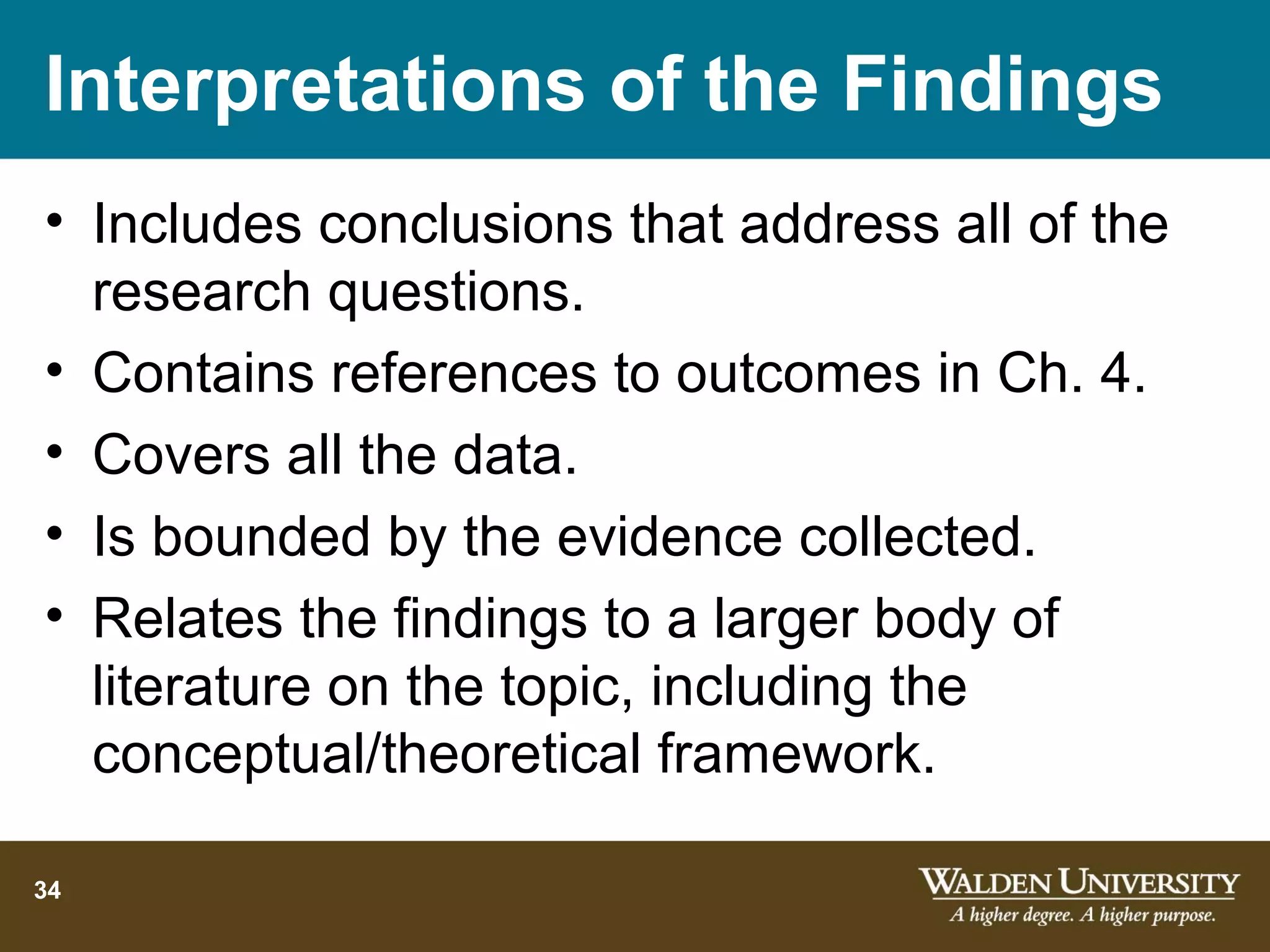 Interpretations of the Findings

• Includes conclusions that address all of the research questions.
• Contains references to outcomes in Ch. 4.
• Covers all the data.
• Is bounded by the evidence collected.
• Relates the findings to a larger body of literature on the topic, including the conceptual/theoretical framework.

34

WALDEN UNIVERSITY
A higher degree. A higher purpose.